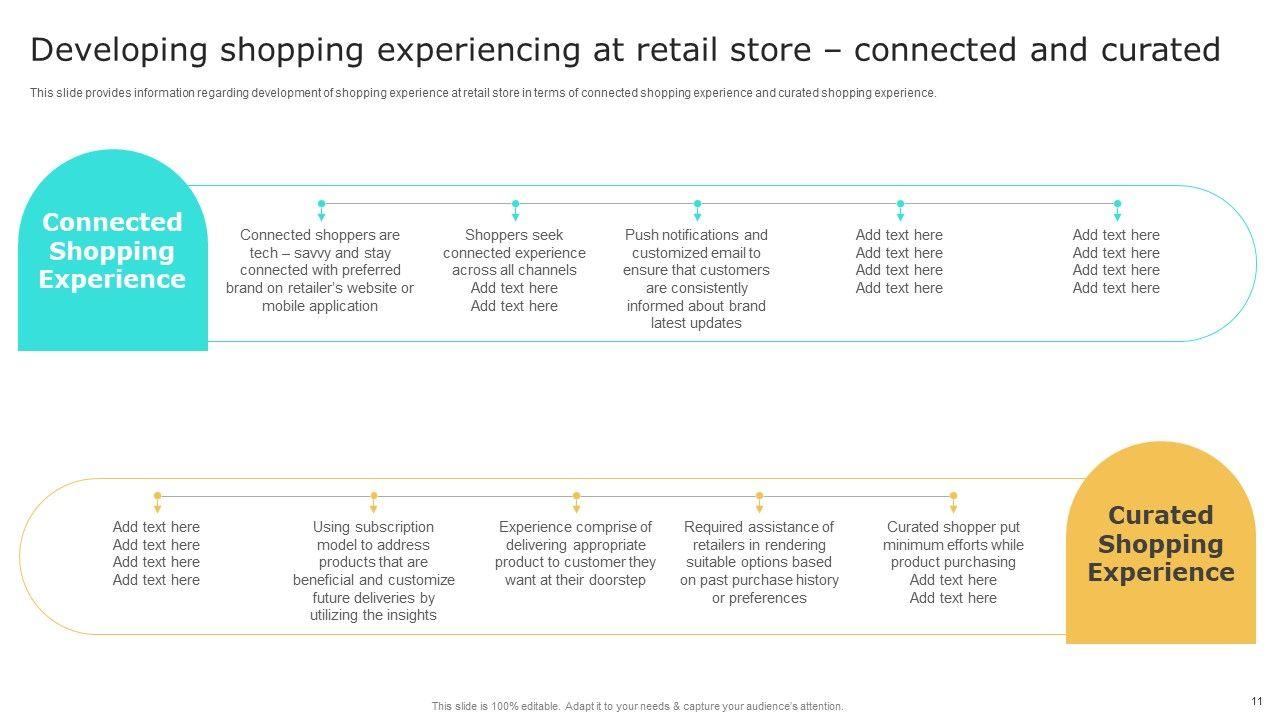 Developing shopping experiencing at retail store – connected and curated

This slide provides information regarding development of shopping experience at retail store in terms of connected shopping experience and curated shopping experience.

Connected Shopping Experience

Connected shoppers are tech – savvy and stay connected with preferred brand on retailer's website or mobile application

Shoppers seek connected experience across all channels Add text here Add text here

Push notifications and customized email to ensure that customers are consistently informed about brand latest updates

Add text here Add text here Add text here Add text here

Add text here Add text here Add text here Add text here

Add text here Add text here Add text here Add text here

Using subscription model to address products that are beneficial and customize future deliveries by utilizing the insights

Experience comprise of delivering appropriate product to customer they want at their doorstep

Required assistance of retailers in rendering suitable options based on past purchase history or preferences

Curated shopper put minimum efforts while product purchasing Add text here Add text here

Curated Shopping Experience

This slide is 100% editable. Adapt it to your needs & capture your audience's attention.

11